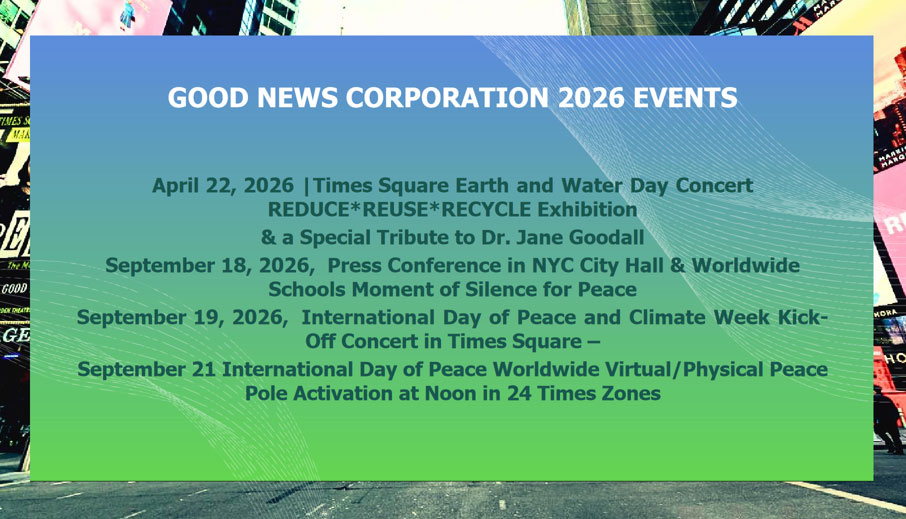 GOOD NEWS CORPORATION 2026 EVENTS

April 22, 2026 |Times Square Earth and Water Day Concert REDUCE*REUSE*RECYCLE Exhibition & a Special Tribute to Dr. Jane Goodall

September 18, 2026, Press Conference in NYC City Hall & Worldwide Schools Moment of Silence for Peace

September 19, 2026, International Day of Peace and Climate Week Kick-Off Concert in Times Square –

September 21 International Day of Peace Worldwide Virtual/Physical Peace Pole Activation at Noon in 24 Times Zones